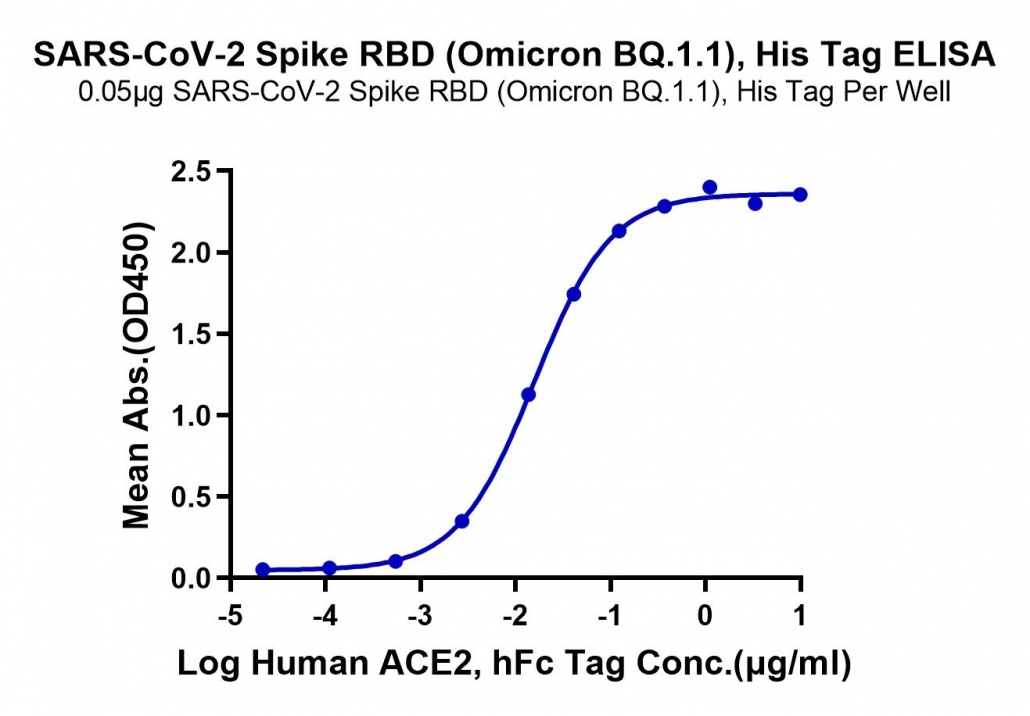 SARS-CoV-2 Spike RBD (Omicron BQ.1.1), His Tag ELISA
0.05μg SARS-CoV-2 Spike RBD (Omicron BQ.1.1), His Tag Per Well

Mean Abs.(OD450)

2.5
2.0
1.5
1.0
0.5
0.0

-5 -4 -3 -2 -1 0 1

Log Human ACE2, hFc Tag Conc.(μg/ml)